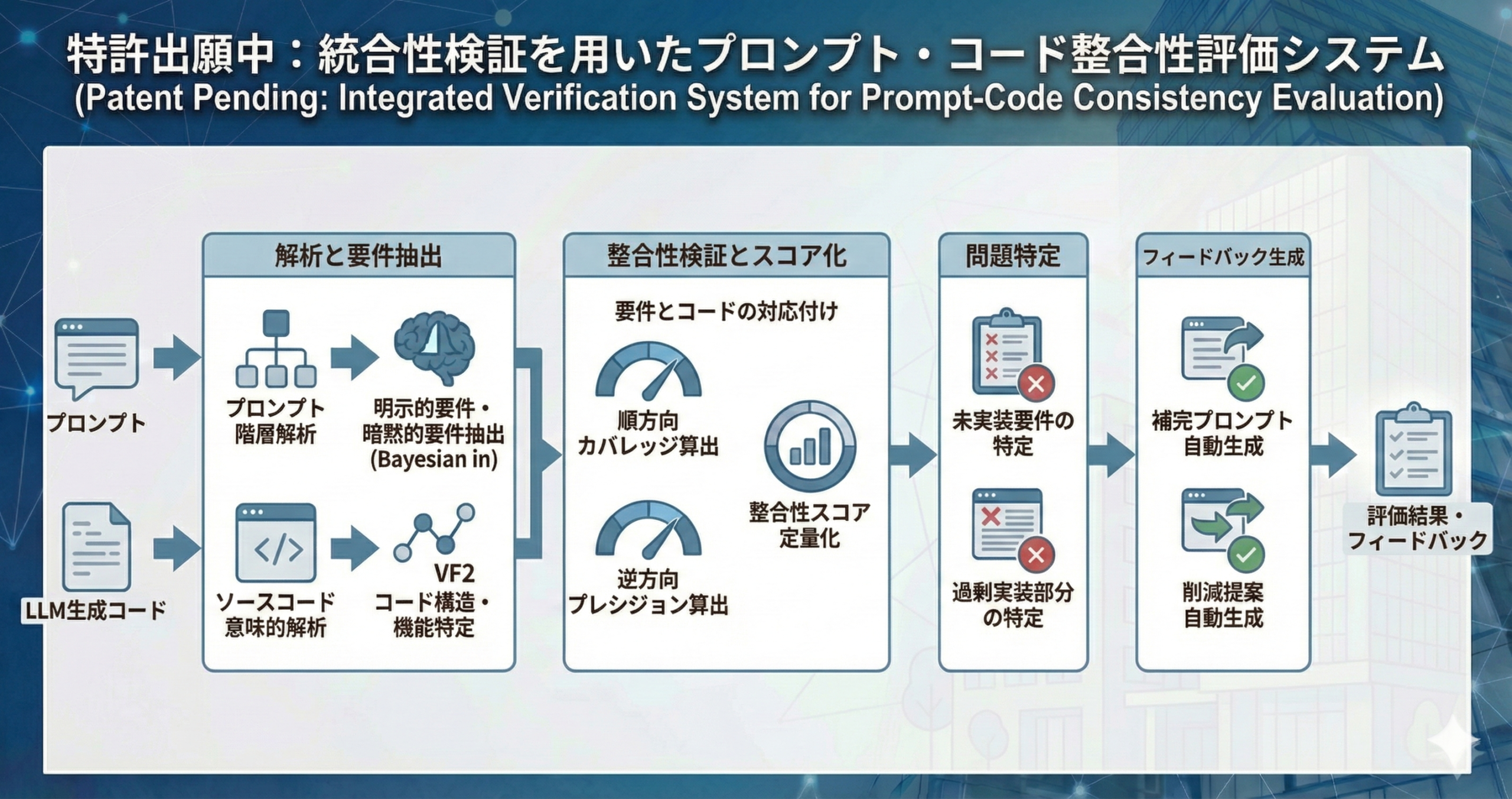 特許出願中：統合性検証を用いたプロンプト・コード整合性評価システム
(Patent Pending: Integrated Verification System for Prompt-Code Consistency Evaluation)

プロンプト

LLM生成コード

解析と要件抽出

プロンプト階層解析

明示的要件・暗黙的要件抽出 (Bayesian in)

ソースコード意味的解析

VF2 コード構造・機能特定

整合性検証とスコア化

要件とコードの対応付け

順方向カバレッジ算出

逆方向プレシジョン算出

整合性スコア定量化

問題特定

未実装要件の特定

過剰実装部分の特定

フィードバック生成

補完プロンプト自動生成

削減提案自動生成

評価結果・フィードバック